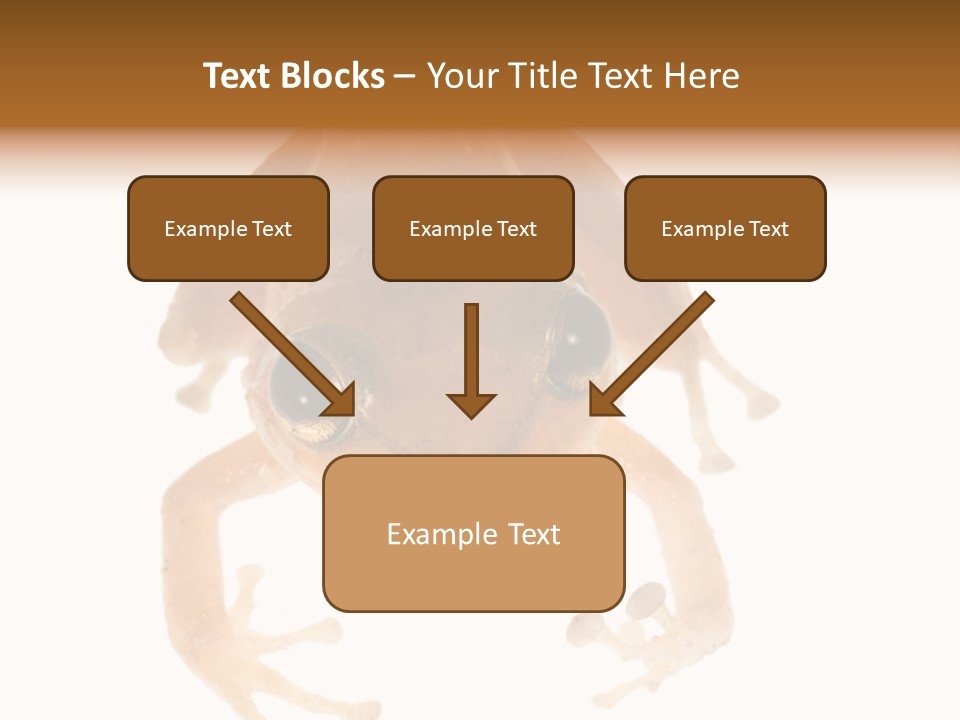 Text Blocks – Your Title Text Here

Example Text

Example Text

Example Text

Example Text